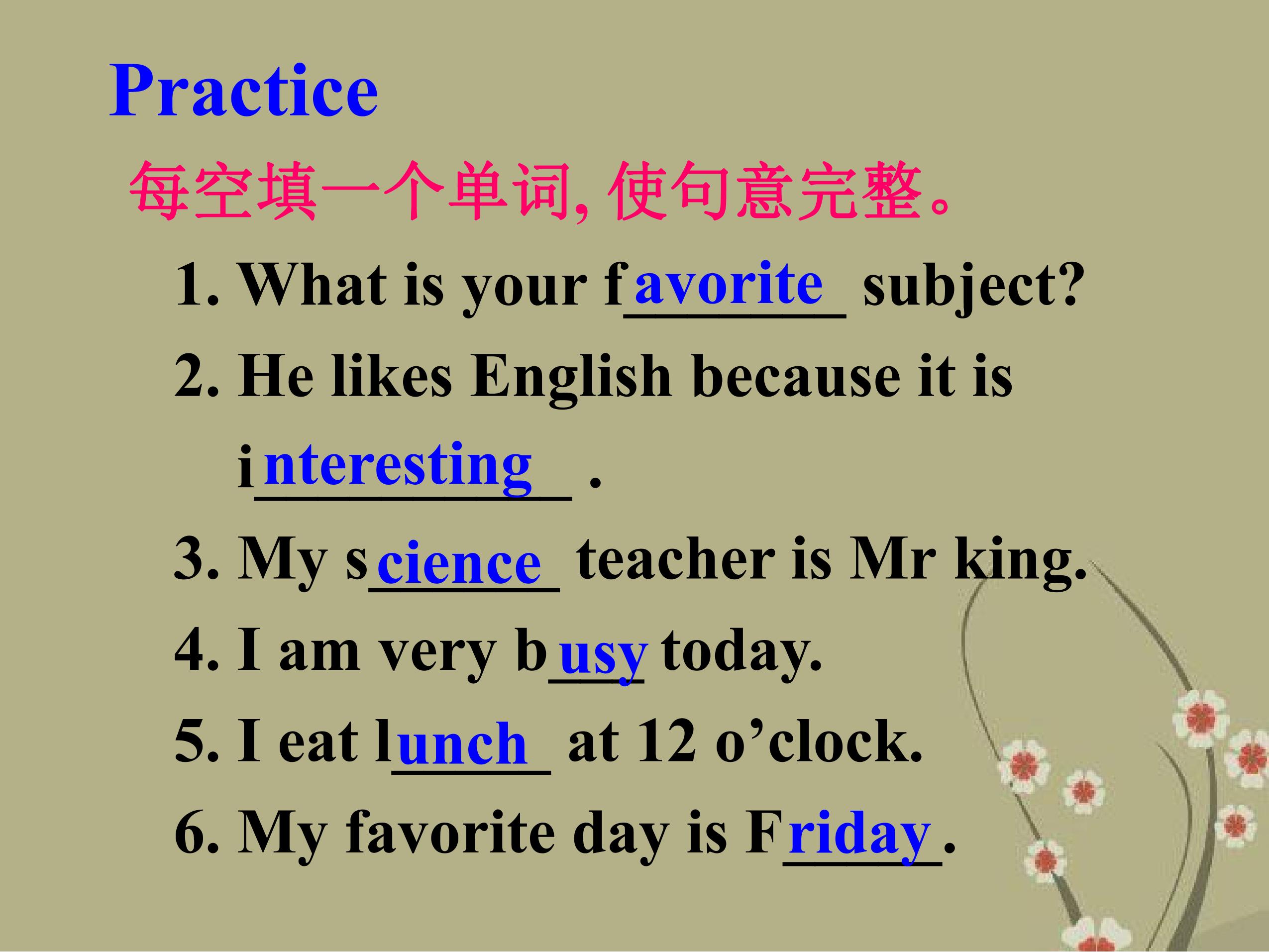 Practice

每空填一个单词,使句意完整。

1. What is your favorite subject?

2. He likes English because it is interesting .

3. My science teacher is Mr king.

4. I am very busy today.

5. I eat lunch at 12 o'clock.

6. My favorite day is Friday.